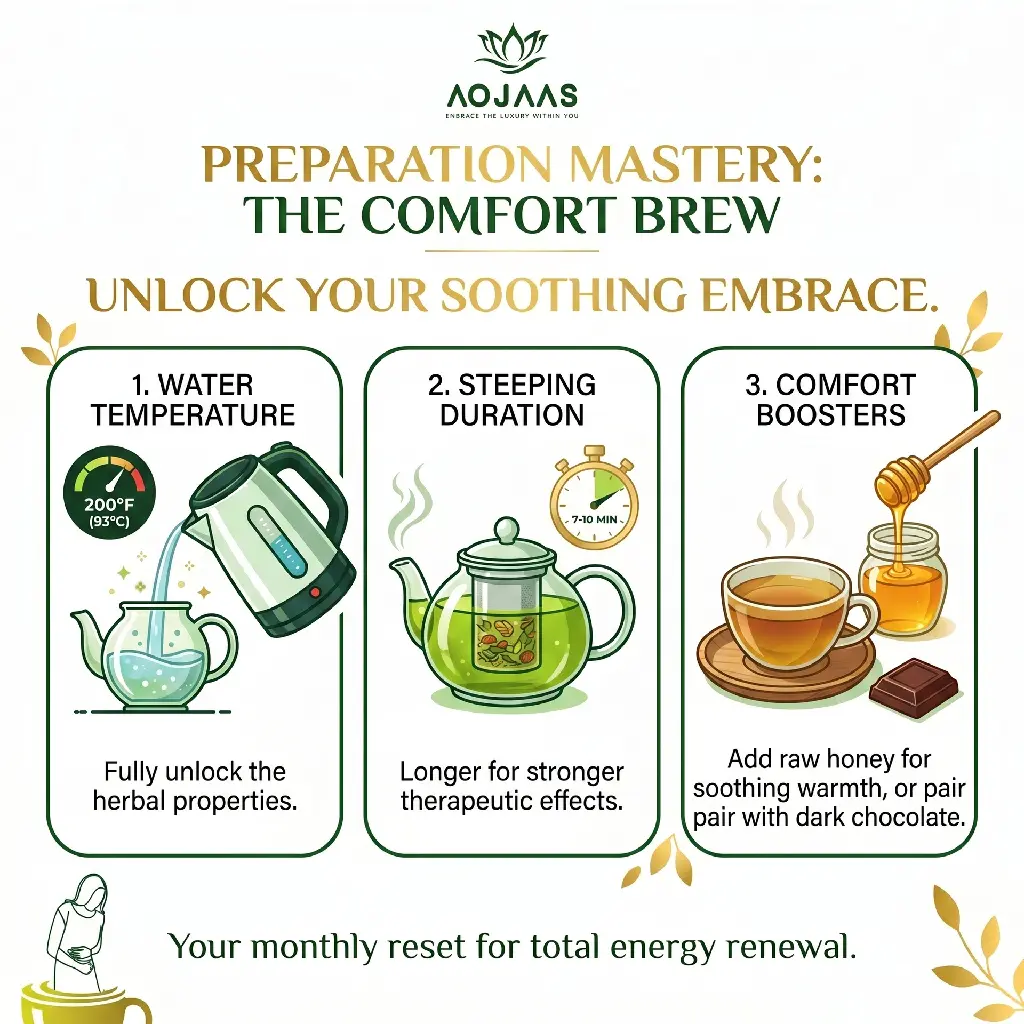 AOJAAS
EMBRACE THE LUXURY WITHIN YOU

PREPARATION MASTERY:
THE COMFORT BREW

UNLOCK YOUR SOOTHING EMBRACE.

1. WATER TEMPERATURE

200°F (93°C)

Fully unlock the herbal properties.

2. STEEPING DURATION

7-10 MIN

Longer for stronger therapeutic effects.

3. COMFORT BOOSTERS

Add raw honey for soothing warmth, or pair pair with dark chocolate.

Your monthly reset for total energy renewal.